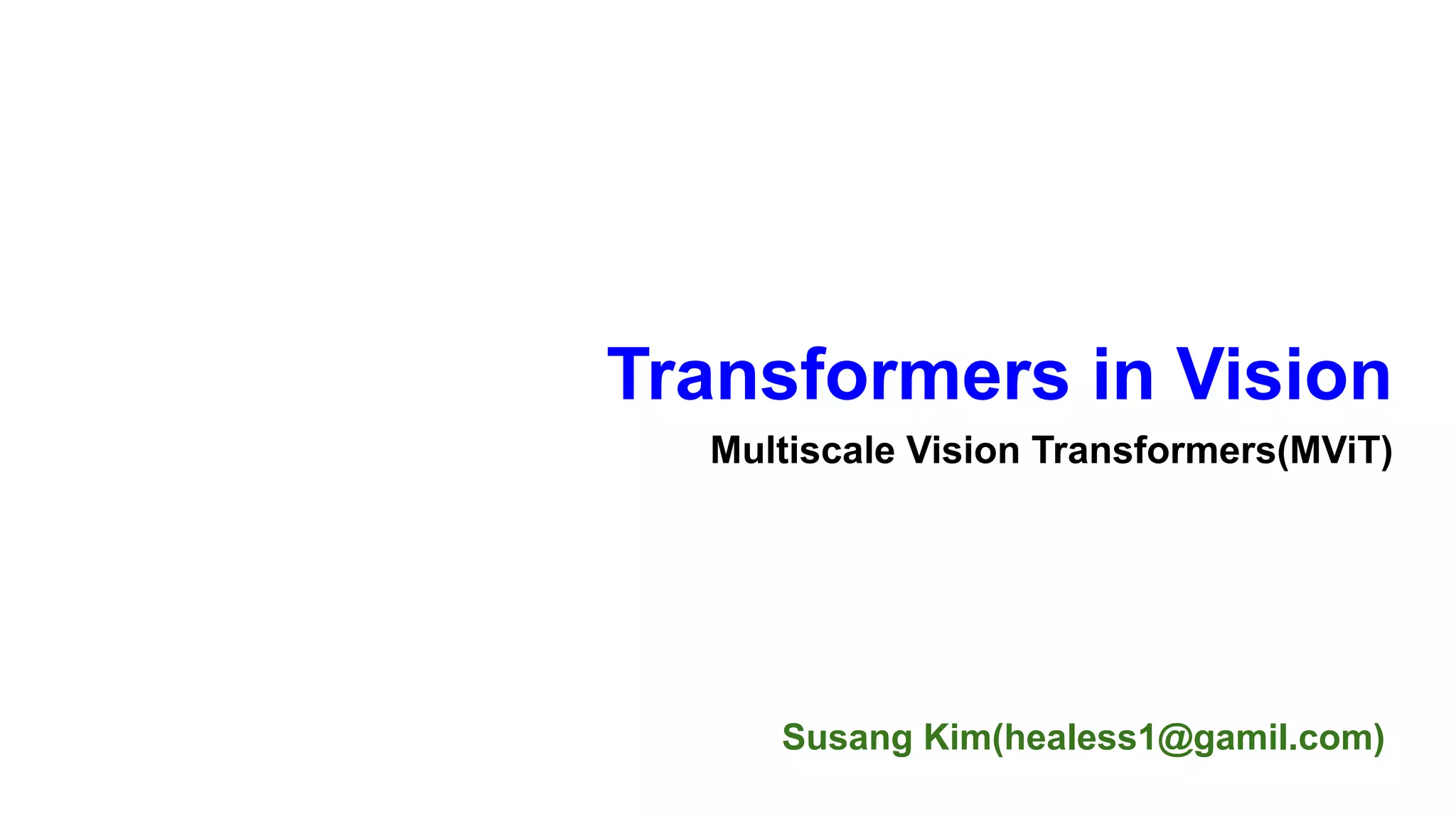 Transformers in Vision

Multiscale Vision Transformers(MViT)

Susang Kim(healess1@gamil.com)